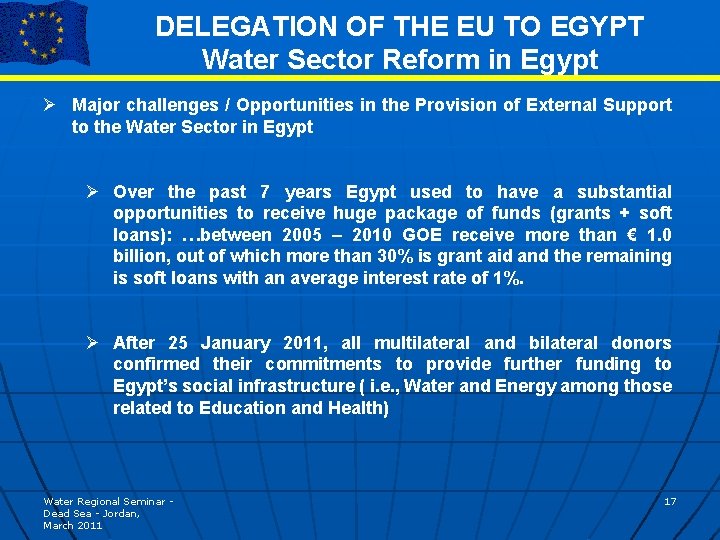 DELEGATION OF THE EU TO EGYPT
Water Sector Reform in Egypt

➢ Major challenges / Opportunities in the Provision of External Support to the Water Sector in Egypt

➢ Over the past 7 years Egypt used to have a substantial opportunities to receive huge package of funds (grants + soft loans): …between 2005 – 2010 GOE receive more than € 1.0 billion, out of which more than 30% is grant aid and the remaining is soft loans with an average interest rate of 1%.

➢ After 25 January 2011, all multilateral and bilateral donors confirmed their commitments to provide further funding to Egypt's social infrastructure ( i.e., Water and Energy among those related to Education and Health)

Water Regional Seminar - Dead Sea - Jordan, March 2011

17